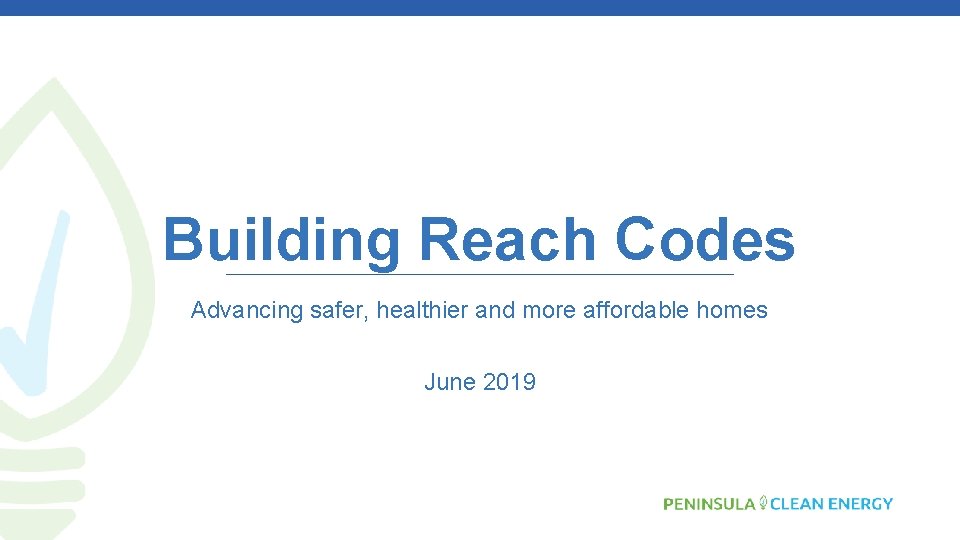 Building Reach Codes

Advancing safer, healthier and more affordable homes

June 2019

PENINSULA CLEAN ENERGY